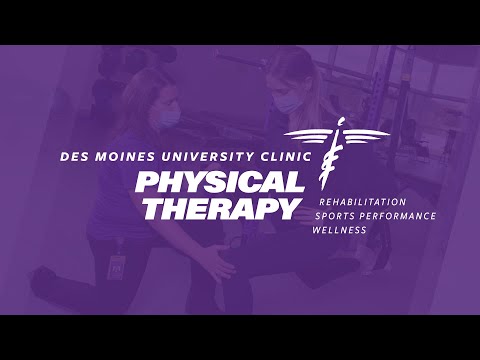 DES MOINES UNIVERSITY CLINIC
PHYSICAL THERAPY
REHABILITATION
SPORTS PERFORMANCE
WELLNESS